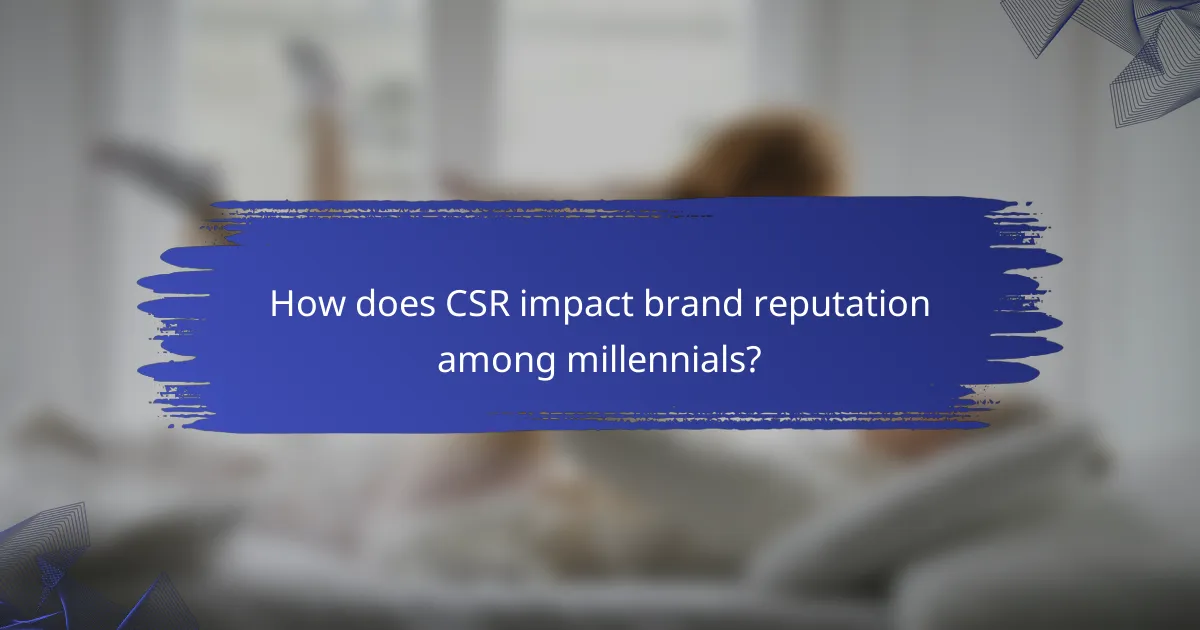 How does CSR impact brand reputation among millennials?